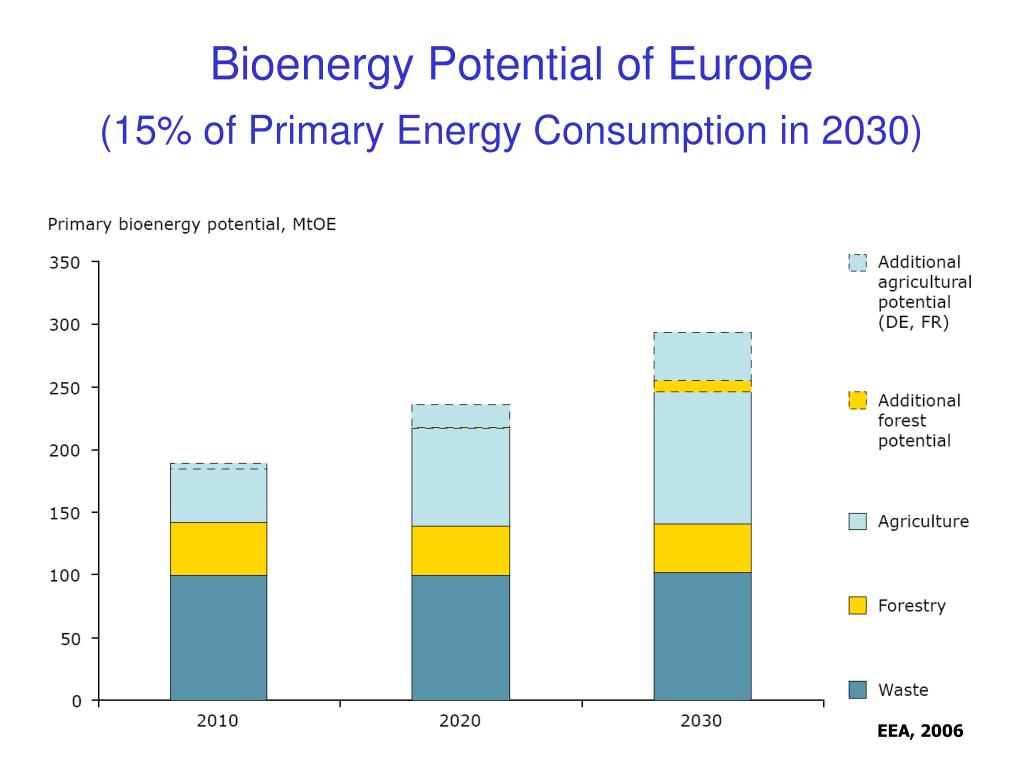 Bioenergy Potential of Europe
(15% of Primary Energy Consumption in 2030)

Primary bioenergy potential, MtOE

350
300
250
200
150
100
50
0

2010
2020
2030

Additional agricultural potential (DE, FR)

Additional forest potential

Agriculture

Forestry

Waste

EEA, 2006